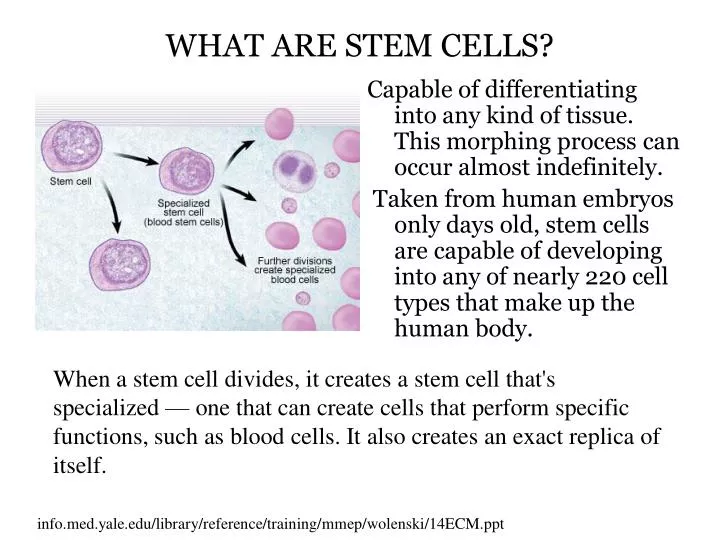 WHAT ARE STEM CELLS?

Stem cell

Specialized stem cell (blood stem cells)

Further divisions create specialized blood cells

Capable of differentiating into any kind of tissue. This morphing process can occur almost indefinitely.

Taken from human embryos only days old, stem cells are capable of developing into any of nearly 220 cell types that make up the human body.

When a stem cell divides, it creates a stem cell that's specialized — one that can create cells that perform specific functions, such as blood cells. It also creates an exact replica of itself.

info.med.yale.edu/library/reference/training/mmep/wolenski/14ECM.ppt